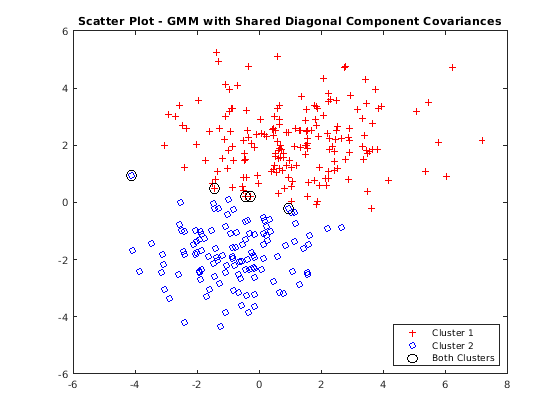 Scatter Plot - GMM with Shared Diagonal Component Covariances

6
4
2
0
-2
-4
-6

-6
-4
-2
0
2
4
6
8

Cluster 1
Cluster 2
Both Clusters